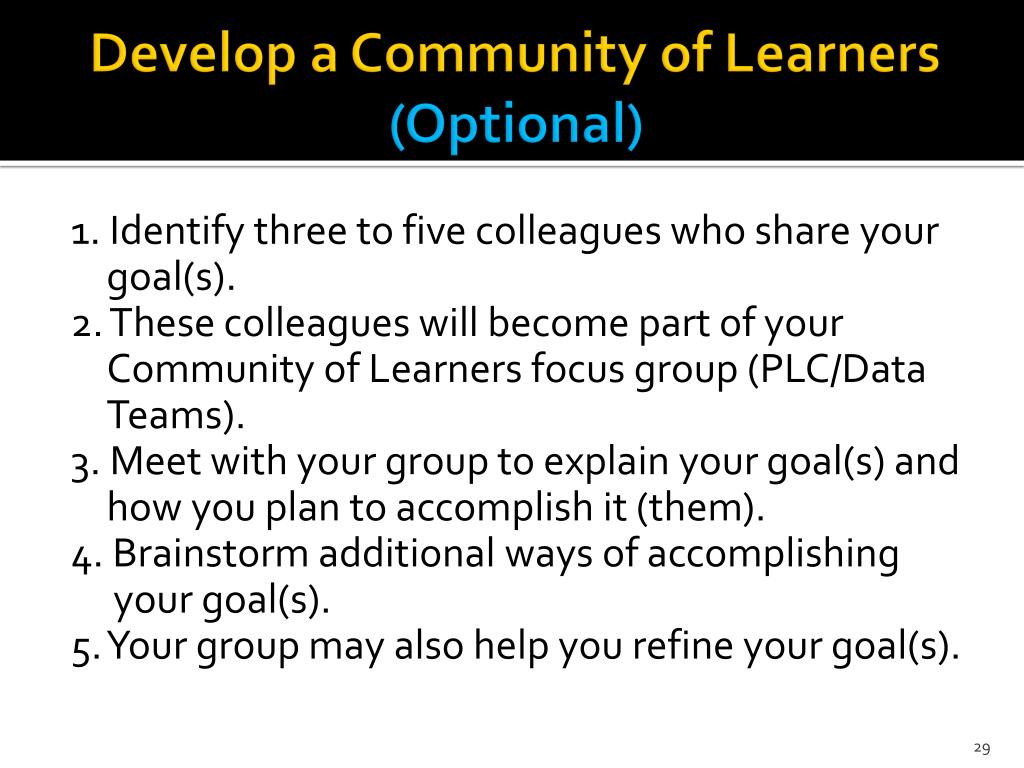 Develop a Community of Learners
(Optional)

1. Identify three to five colleagues who share your goal(s).
2. These colleagues will become part of your Community of Learners focus group (PLC/Data Teams).
3. Meet with your group to explain your goal(s) and how you plan to accomplish it (them).
4. Brainstorm additional ways of accomplishing your goal(s).
5. Your group may also help you refine your goal(s).

29